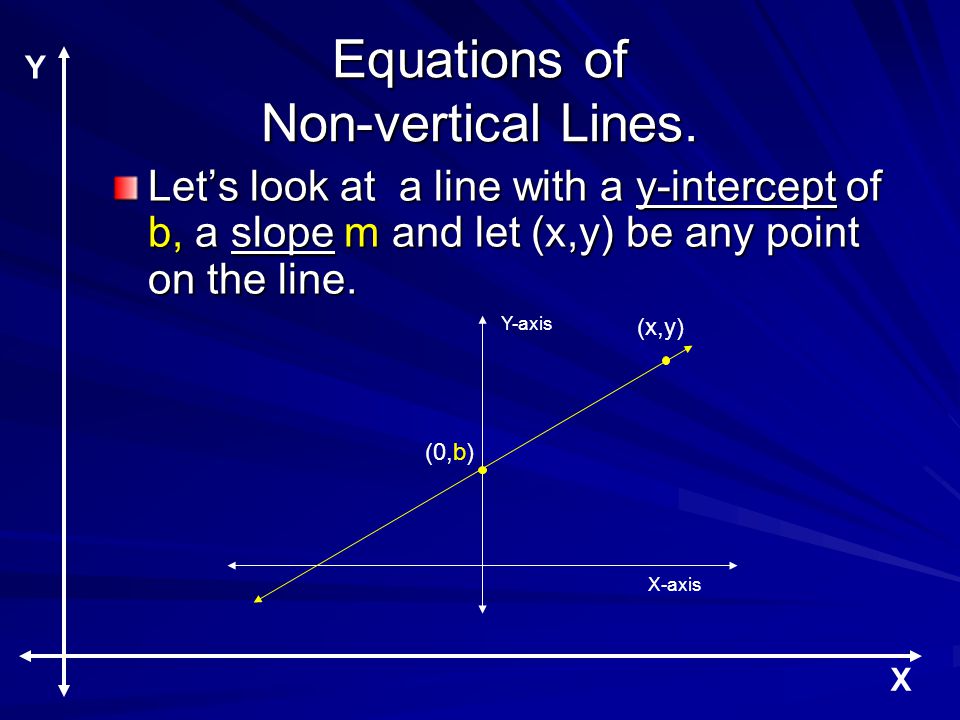 Y

Equations of Non-vertical Lines.

Let's look at a line with a y-intercept of b, a slope m and let (x,y) be any point on the line.

Y-axis

(x,y)

(0,b)

X-axis

X